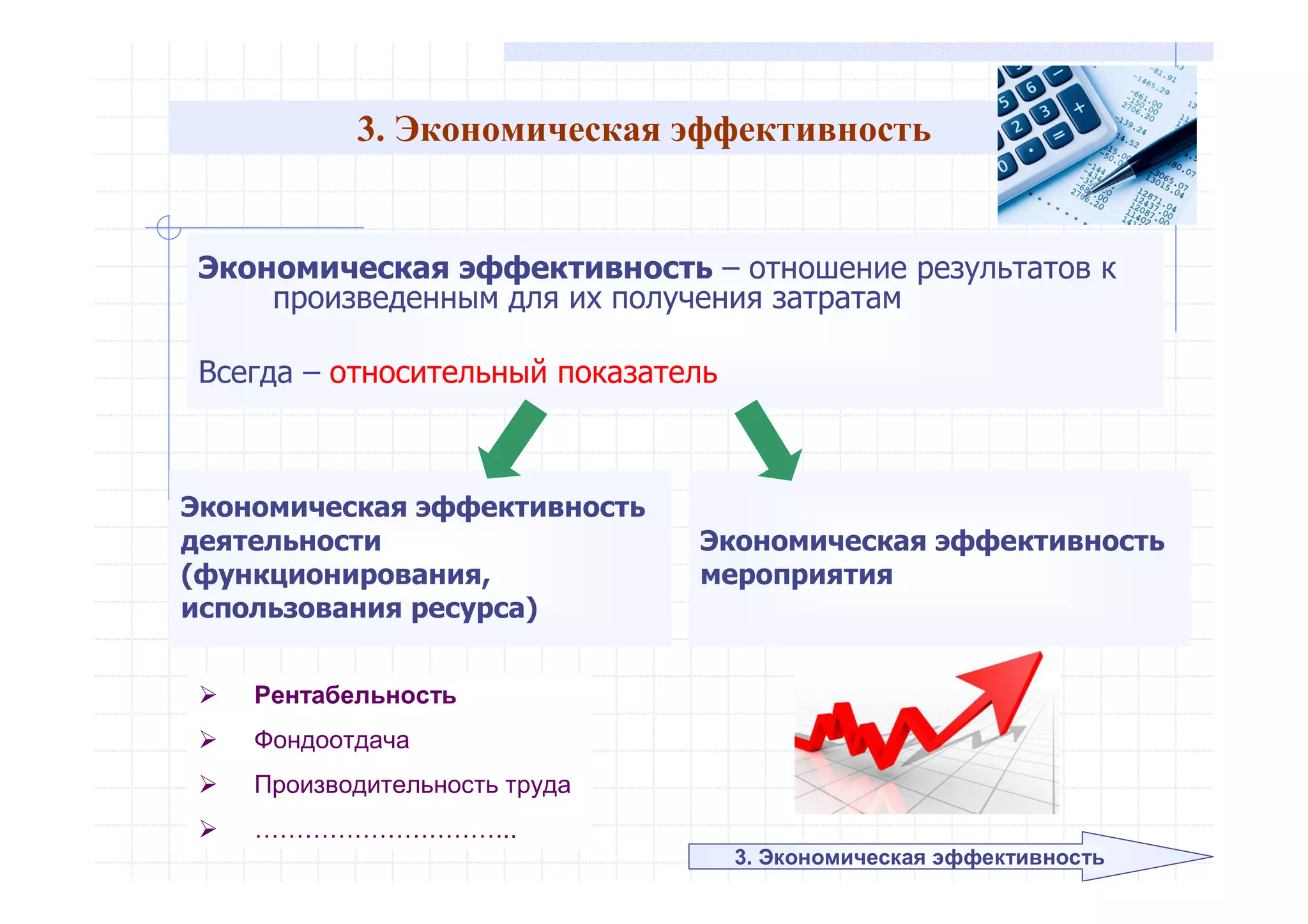 3. Экономическая эффективность

Экономическая эффективность – отношение результатов к произведенным для их получения затратам

Всегда – относительный показатель

Экономическая эффективность деятельности (функционирования, использования ресурса)

Экономическая эффективность мероприятия

➢ Рентабельность
➢ Фондоотдача
➢ Производительность труда
➢ …………………………..

3. Экономическая эффективность